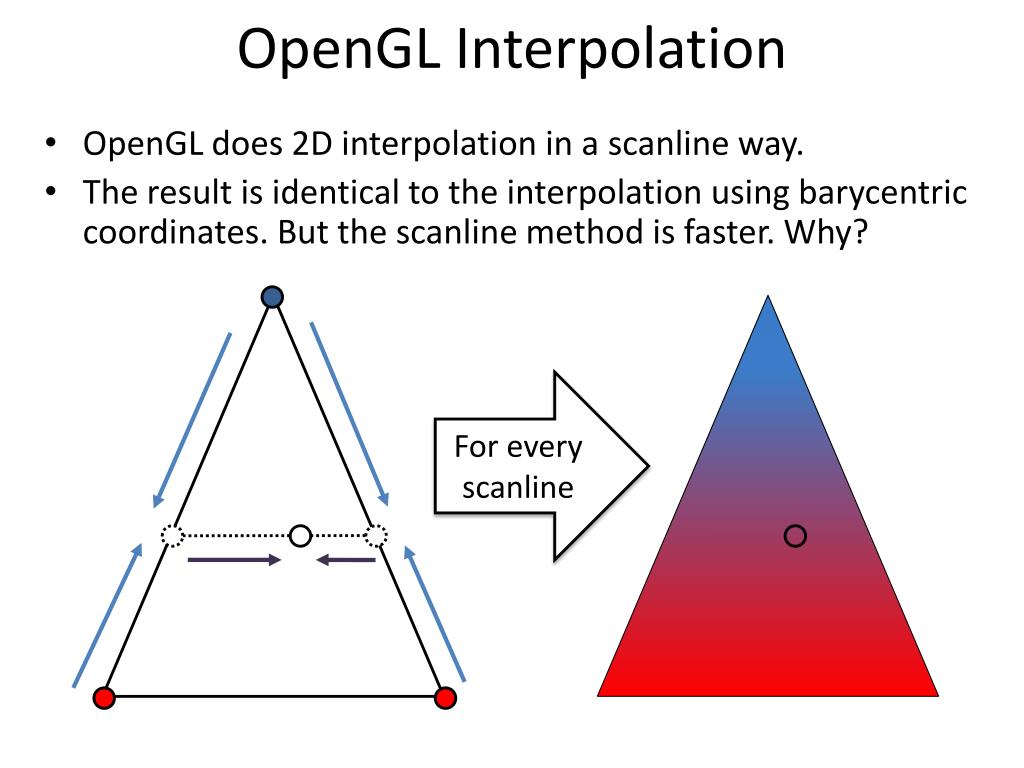 OpenGL Interpolation

• OpenGL does 2D interpolation in a scanline way.
• The result is identical to the interpolation using barycentric coordinates. But the scanline method is faster. Why?

For every scanline